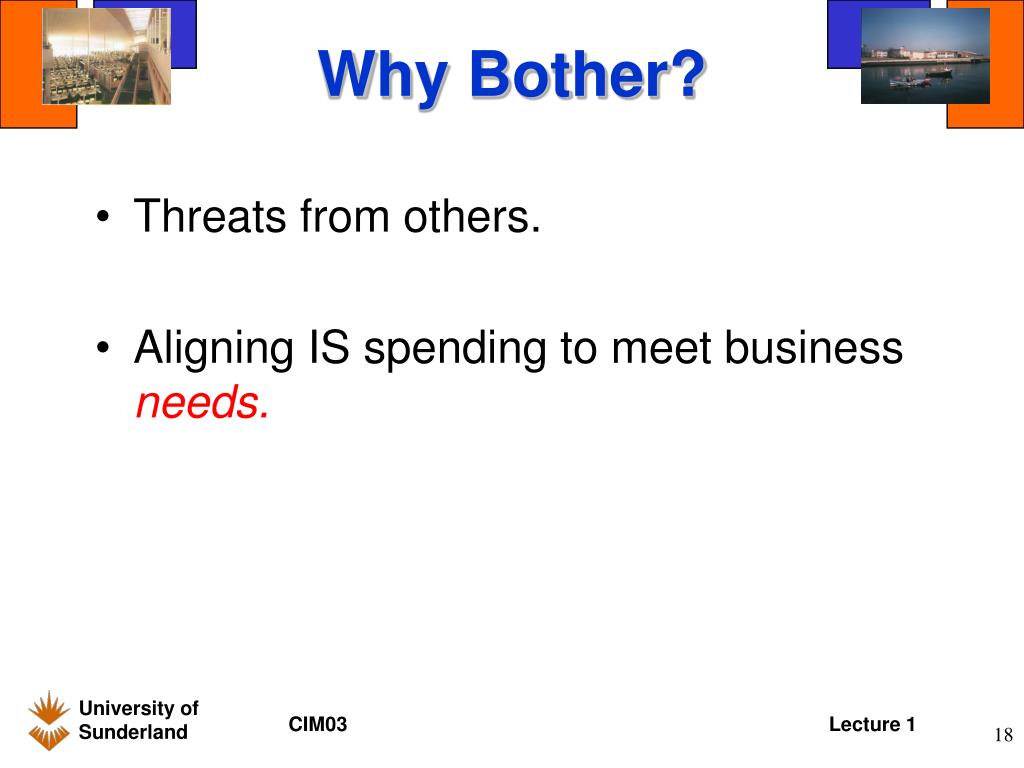 Why Bother?

• Threats from others.

• Aligning IS spending to meet business needs.

University of Sunderland

CIM03

Lecture 1

18